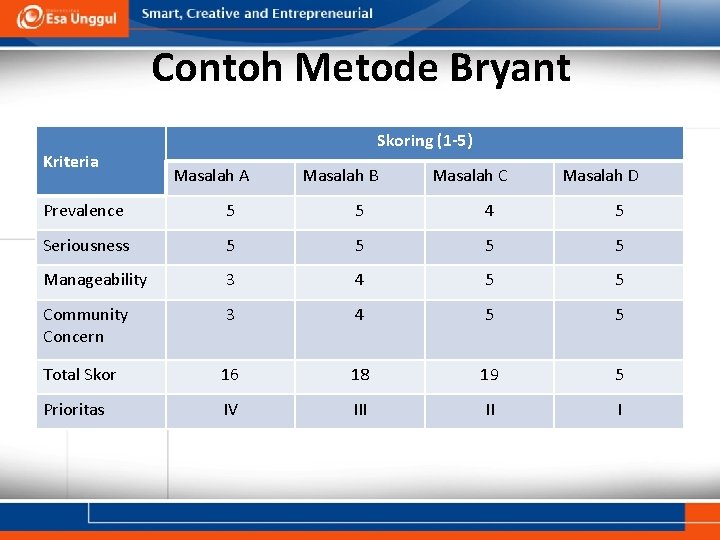 Esa Unggul Smart, Creative and Entrepreneurial

Contoh Metode Bryant

| Kriteria | Skoring (1-5) | | | |
|---|---|---|---|---|
| | Masalah A | Masalah B | Masalah C | Masalah D |
| Prevalence | 5 | 5 | 4 | 5 |
| Seriousness | 5 | 5 | 5 | 5 |
| Manageability | 3 | 4 | 5 | 5 |
| Community Concern | 3 | 4 | 5 | 5 |
| Total Skor | 16 | 18 | 19 | 5 |
| Prioritas | IV | III | II | I |